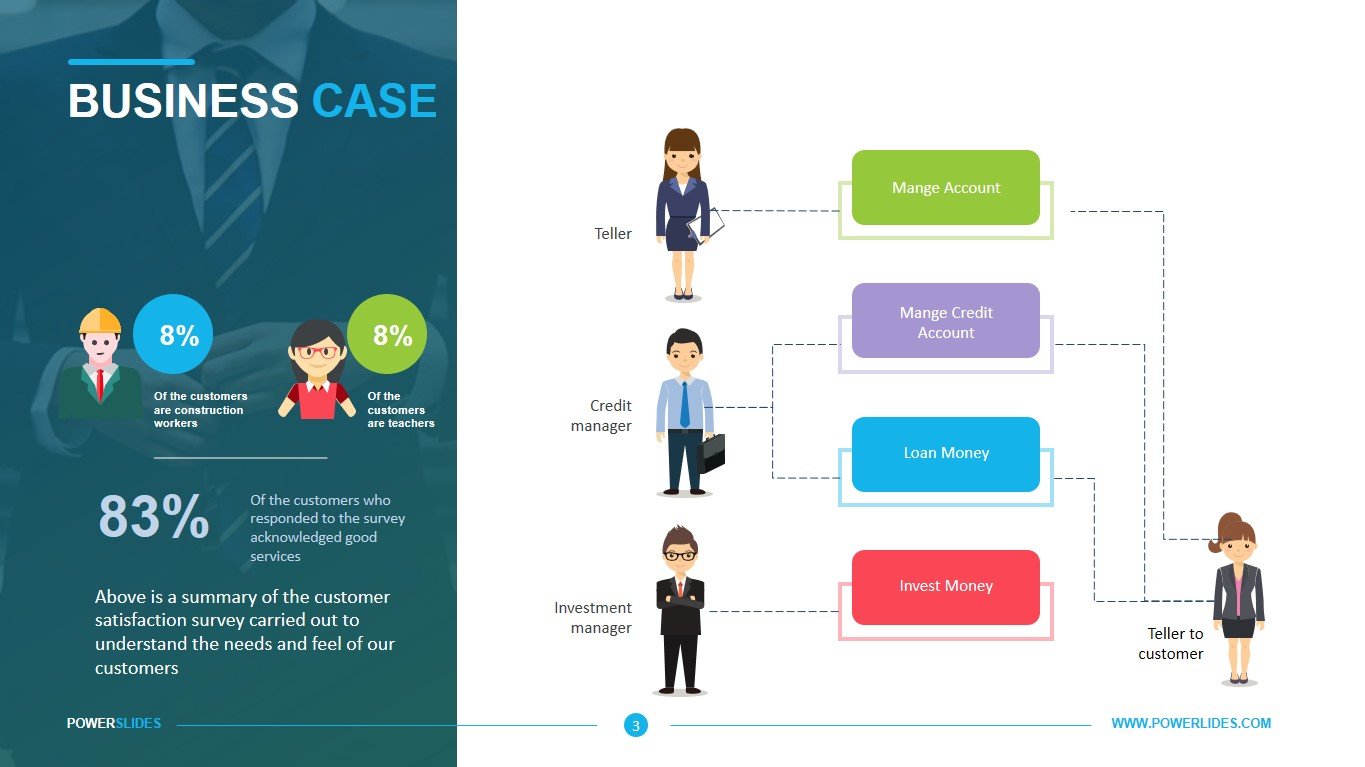 BUSINESS CASE

8%

Of the customers are construction workers

8%

Of the customers are teachers

83%

Of the customers who responded to the survey acknowledged good services

Above is a summary of the customer satisfaction survey carried out to understand the needs and feel of our customers

Teller

Credit manager

Investment manager

Mange Account

Mange Credit Account

Loan Money

Invest Money

Teller to customer

POWERSLIDES

3

WWW.POWERLIDES.COM